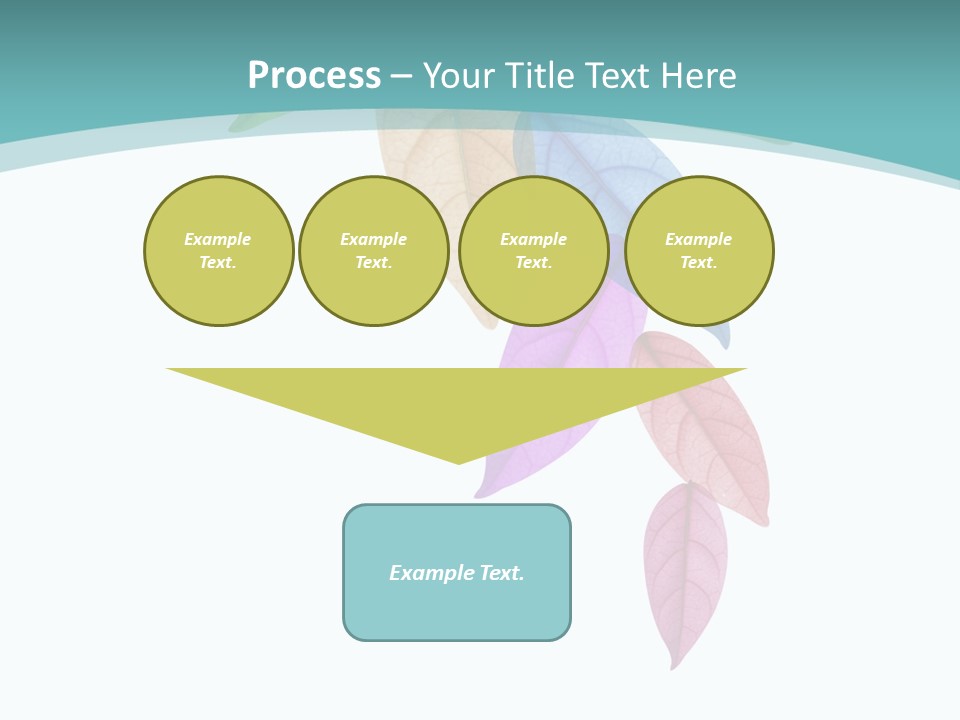 Process – Your Title Text Here

Example Text.

Example Text.

Example Text.

Example Text.

Example Text.